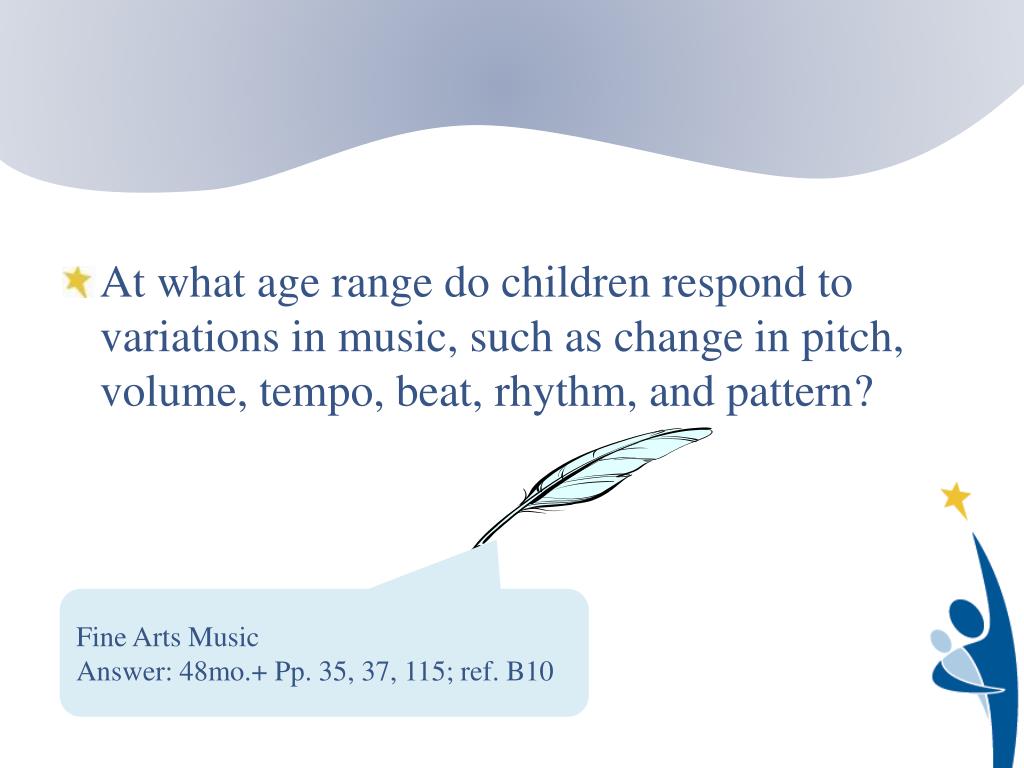 At what age range do children respond to variations in music, such as change in pitch, volume, tempo, beat, rhythm, and pattern?

Fine Arts Music
Answer: 48mo.+ Pp. 35, 37, 115; ref. B10